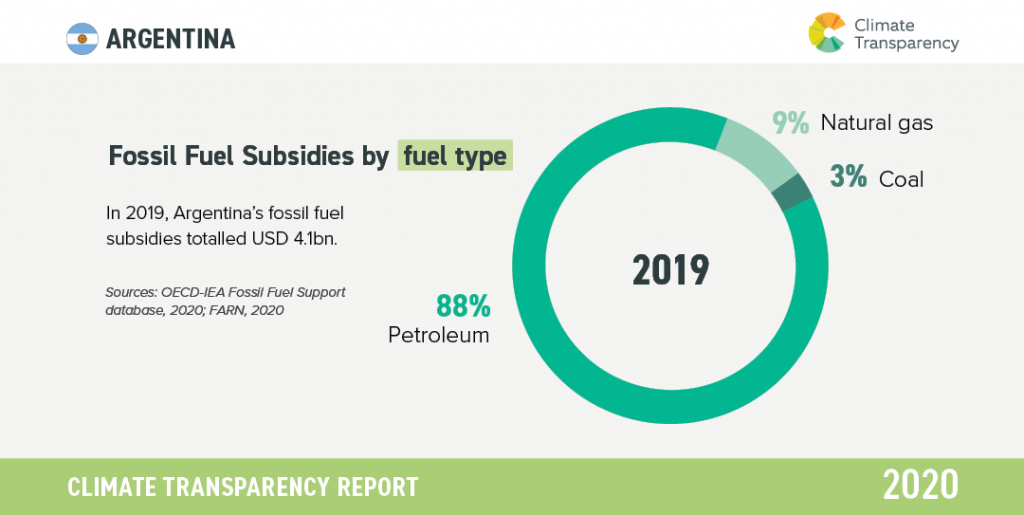 ARGENTINA

Climate Transparency

Fossil Fuel Subsidies by fuel type

In 2019, Argentina's fossil fuel subsidies totalled USD 4.1bn.

Sources: OECD-IEA Fossil Fuel Support database, 2020; FARN, 2020

9% Natural gas

3% Coal

2019

88% Petroleum

CLIMATE TRANSPARENCY REPORT

2020